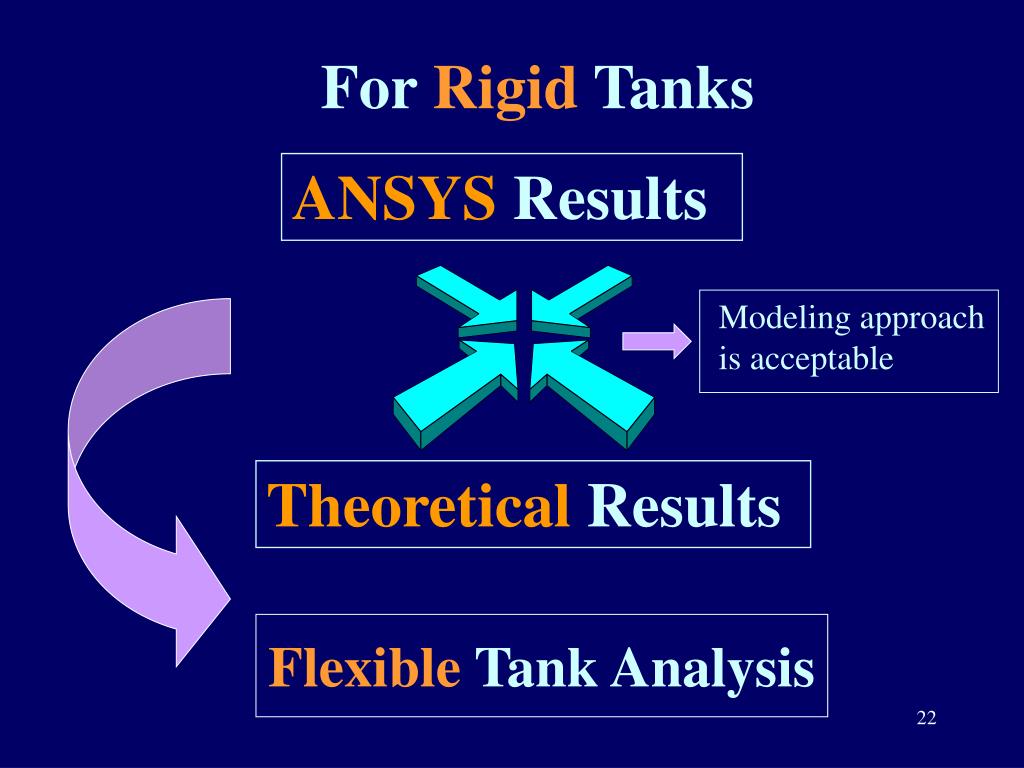 For Rigid Tanks

ANSYS Results

Modeling approach is acceptable

Theoretical Results

Flexible Tank Analysis

22